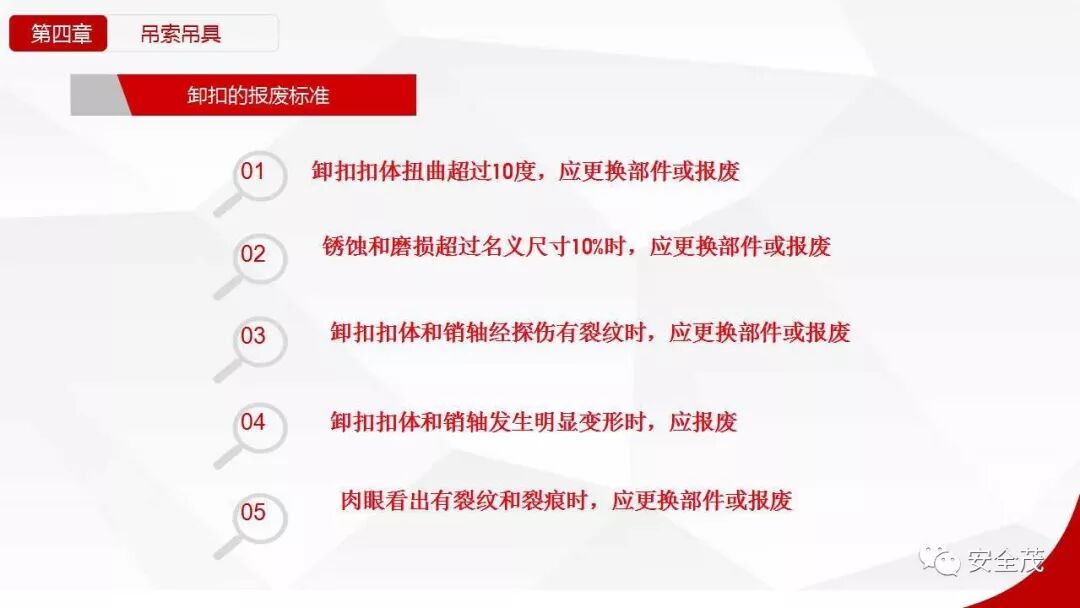 第四章 吊索吊具

卸扣的报废标准

01 卸扣扣体扭曲超过10度，应更换部件或报废

02 锈蚀和磨损超过名义尺寸10%时，应更换部件或报废

03 卸扣扣体和销轴经探伤有裂纹时，应更换部件或报废

04 卸扣扣体和销轴发生明显变形时，应报废

05 肉眼看出有裂纹和裂痕时，应更换部件或报废

安全茂